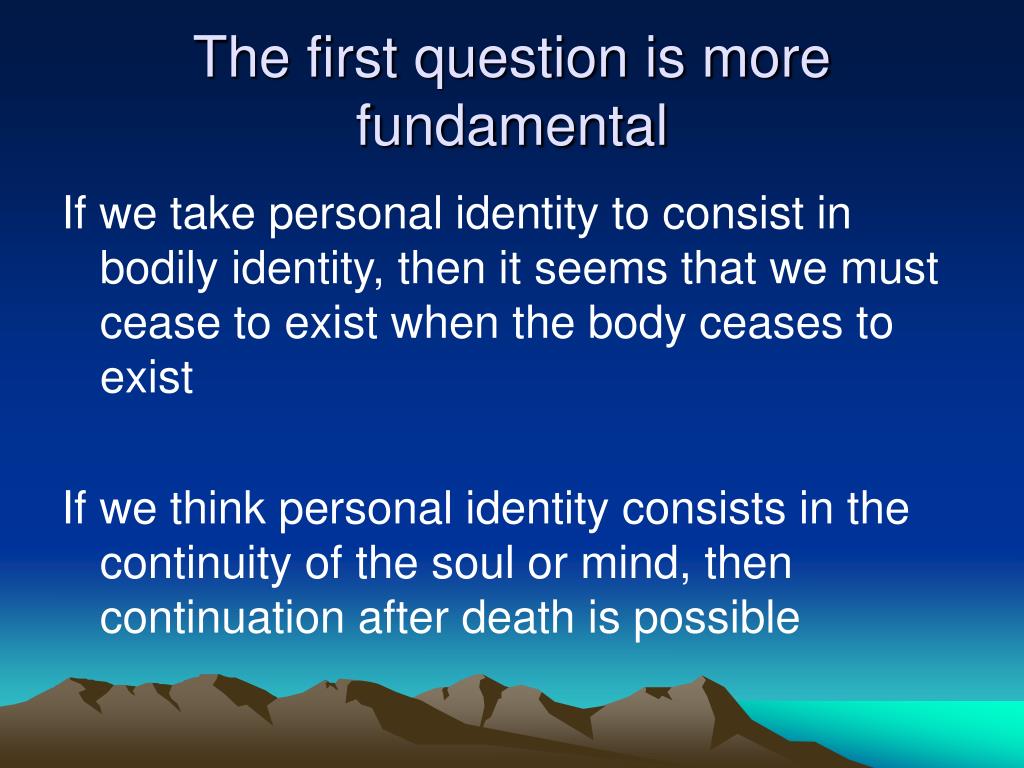 The first question is more fundamental

If we take personal identity to consist in bodily identity, then it seems that we must cease to exist when the body ceases to exist

If we think personal identity consists in the continuity of the soul or mind, then continuation after death is possible